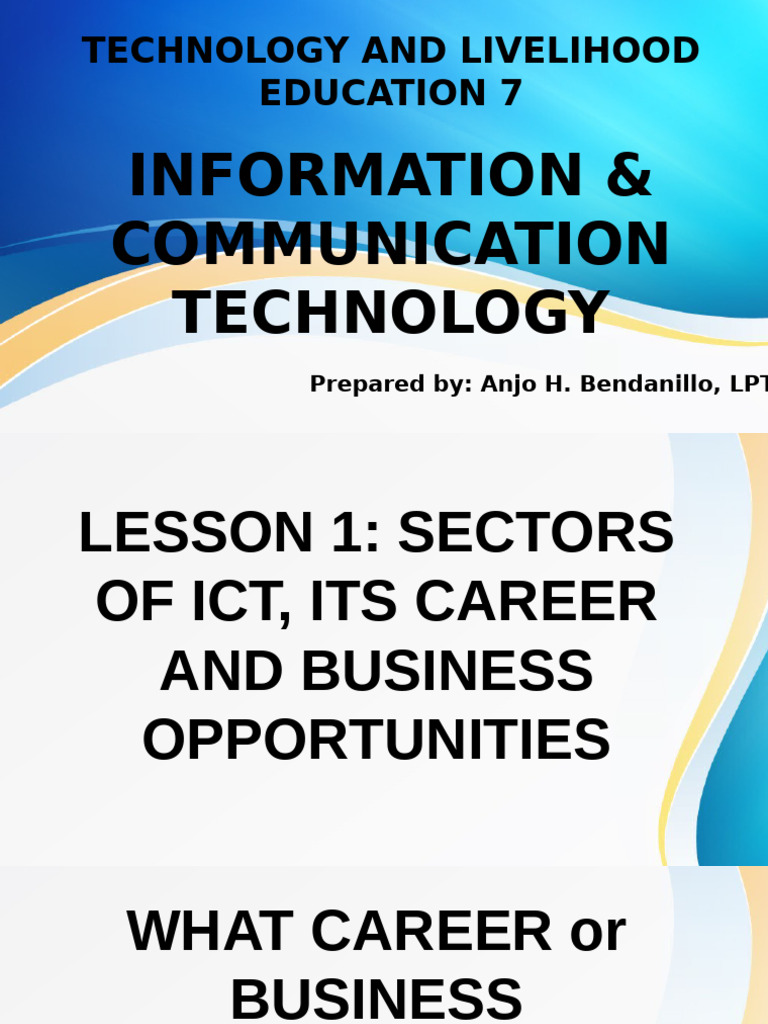 TECHNOLOGY AND LIVELIHOOD EDUCATION 7

INFORMATION & COMMUNICATION TECHNOLOGY

Prepared by: Anjo H. Bendanillo, LPT

LESSON 1: SECTORS OF ICT, ITS CAREER AND BUSINESS OPPORTUNITIES

WHAT CAREER or BUSINESS